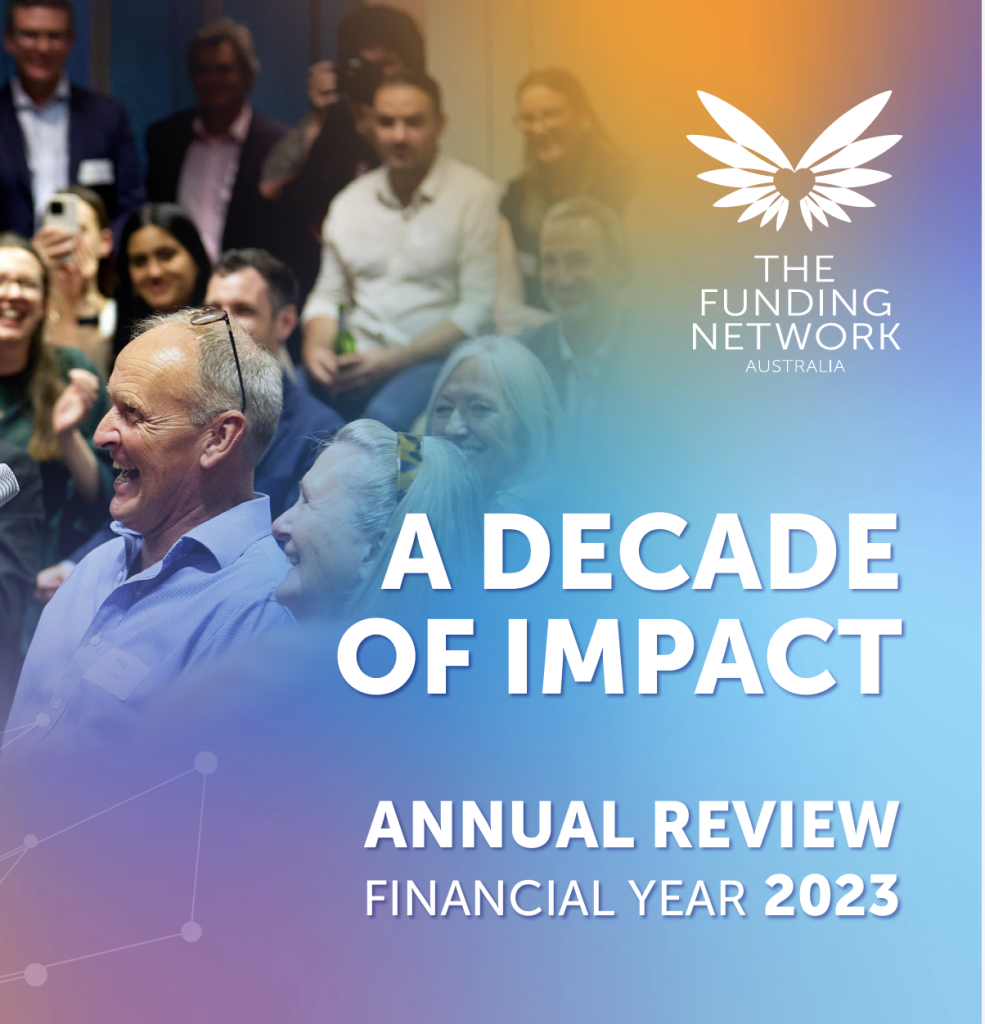 THE FUNDING NETWORK
AUSTRALIA

A DECADE OF IMPACT

ANNUAL REVIEW
FINANCIAL YEAR 2023